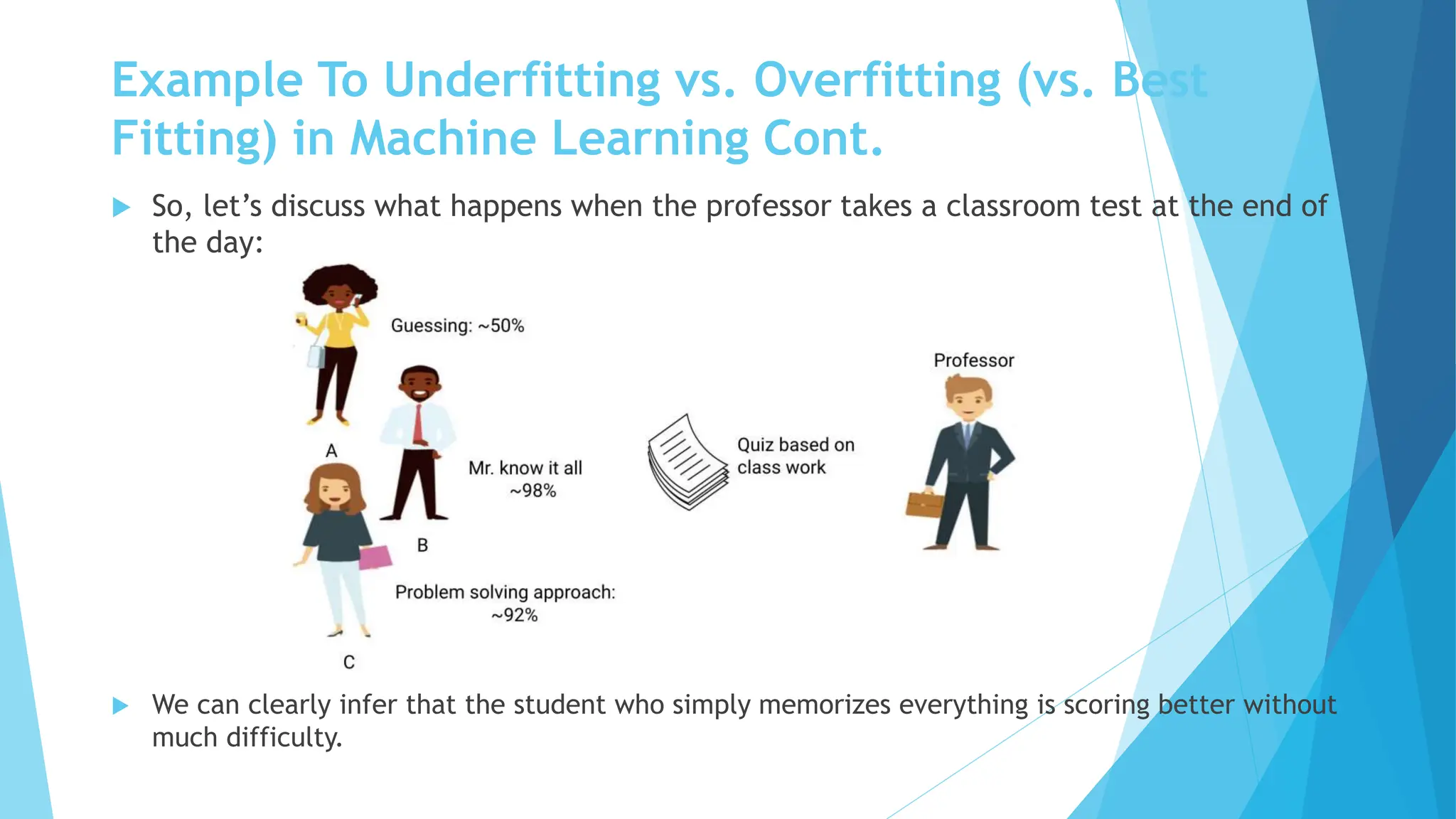 Example To Underfitting vs. Overfitting (vs. Best Fitting) in Machine Learning Cont.

So, let's discuss what happens when the professor takes a classroom test at the end of the day:

Guessing: ~50%

A

Mr. know it all
~98%

B

Problem solving approach:
~92%

C

Quiz based on class work

Professor

We can clearly infer that the student who simply memorizes everything is scoring better without much difficulty.